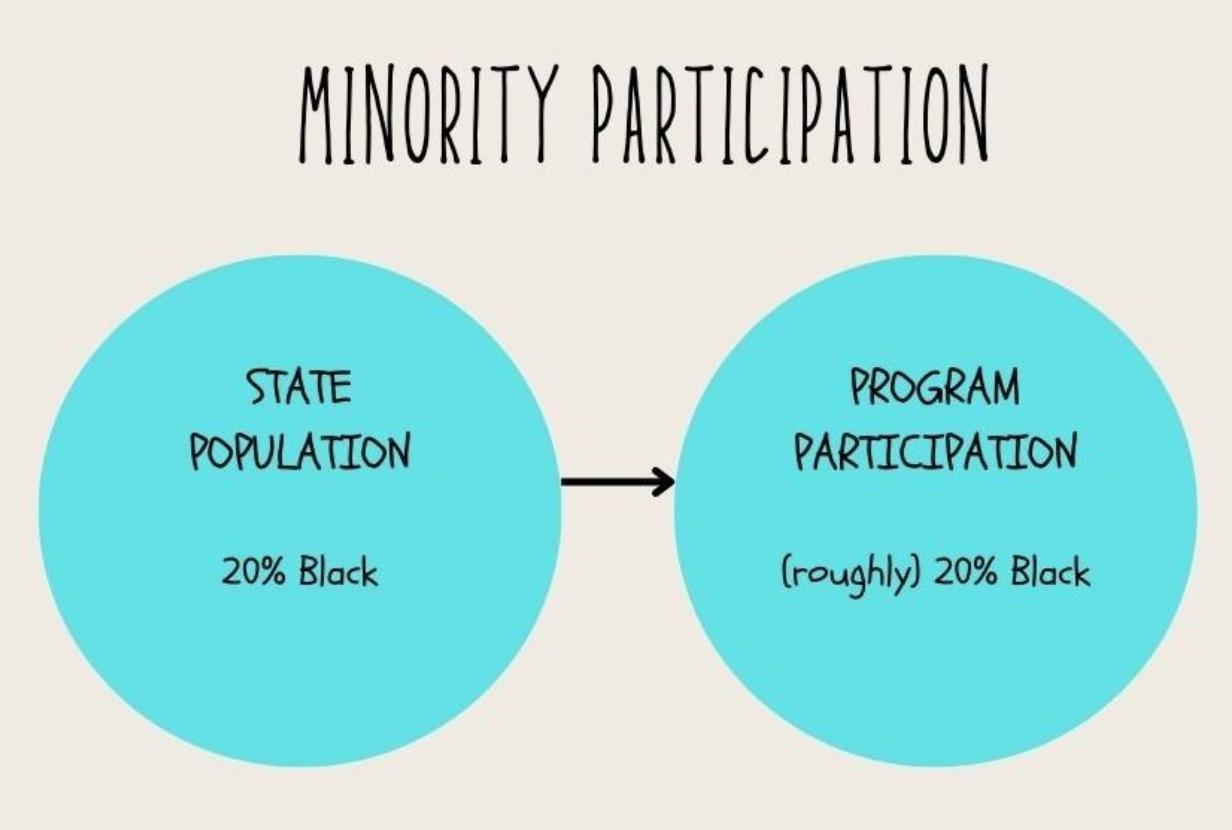 MINORITY PARTICIPATION

STATE POPULATION

20% Black

PROGRAM PARTICIPATION

(roughly) 20% Black